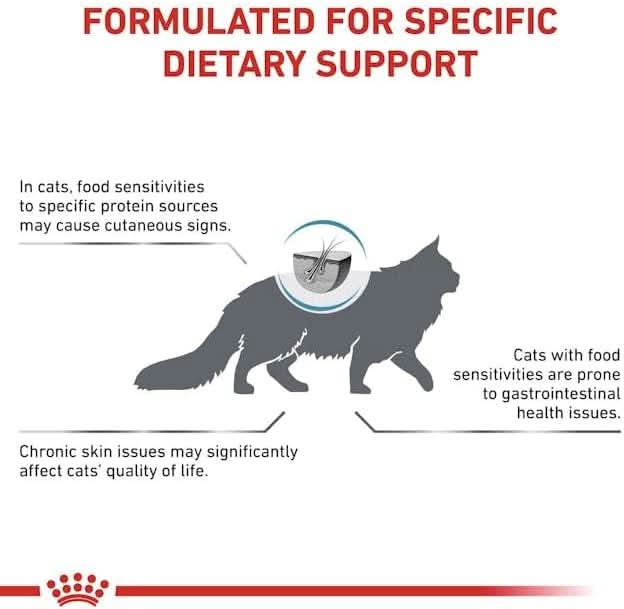 FORMULATED FOR SPECIFIC DIETARY SUPPORT

In cats, food sensitivities to specific protein sources may cause cutaneous signs.

Cats with food sensitivities are prone to gastrointestinal health issues.

Chronic skin issues may significantly affect cats' quality of life.